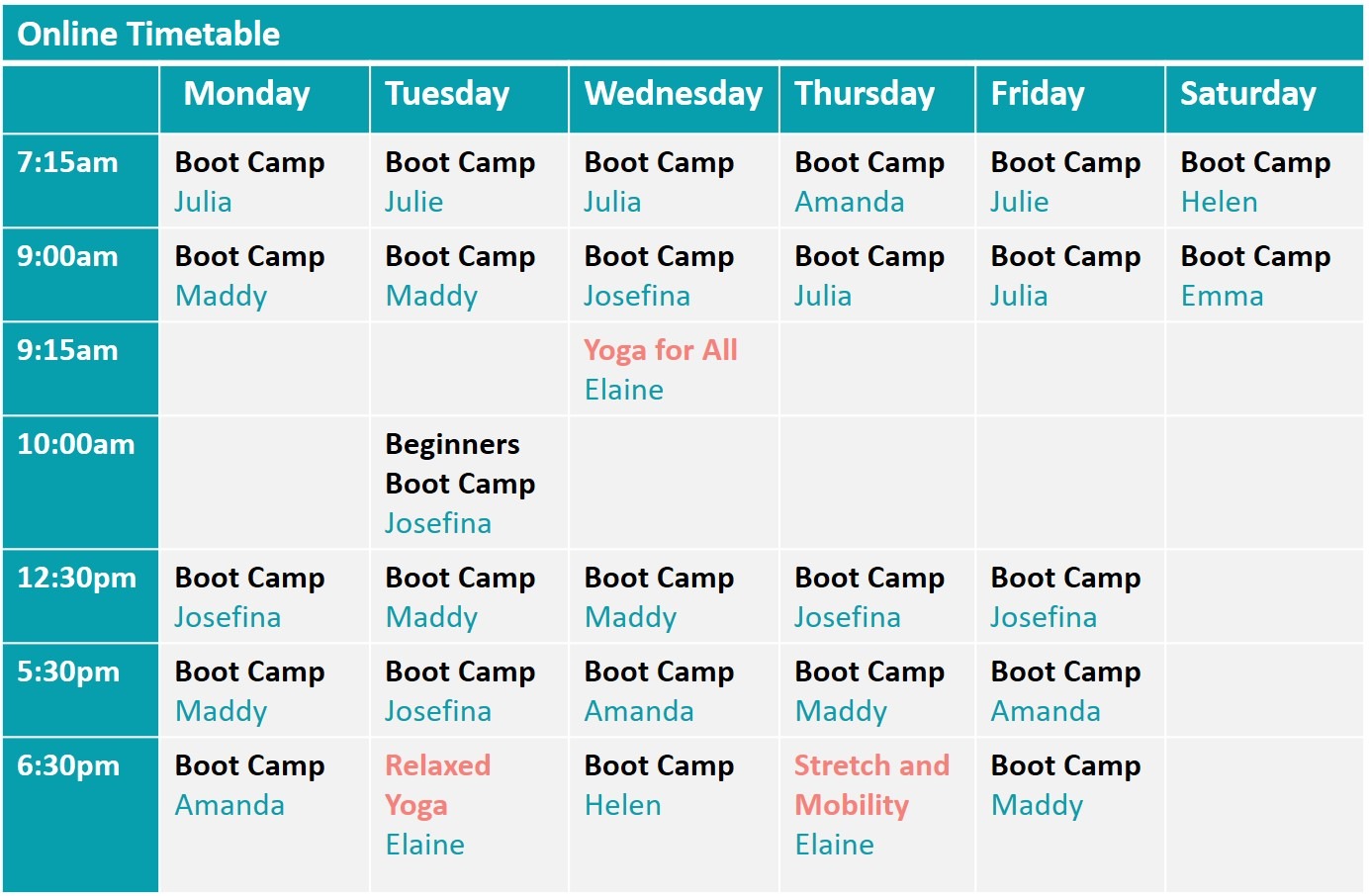 Online Timetable

| | Monday | Tuesday | Wednesday | Thursday | Friday | Saturday |
|---|---|---|---|---|---|---|
| 7:15am | Boot Camp Julia | Boot Camp Julie | Boot Camp Julia | Boot Camp Amanda | Boot Camp Julie | Boot Camp Helen |
| 9:00am | Boot Camp Maddy | Boot Camp Maddy | Boot Camp Josefina | Boot Camp Julia | Boot Camp Julia | Boot Camp Emma |
| 9:15am | | | Yoga for All Elaine | | | |
| 10:00am | | Beginners Boot Camp Josefina | | | | |
| 12:30pm | Boot Camp Josefina | Boot Camp Maddy | Boot Camp Maddy | Boot Camp Josefina | Boot Camp Josefina | |
| 5:30pm | Boot Camp Maddy | Boot Camp Josefina | Boot Camp Amanda | Boot Camp Maddy | Boot Camp Amanda | |
| 6:30pm | Boot Camp Amanda | Relaxed Yoga Elaine | Boot Camp Helen | Stretch and Mobility Elaine | Boot Camp Maddy | |